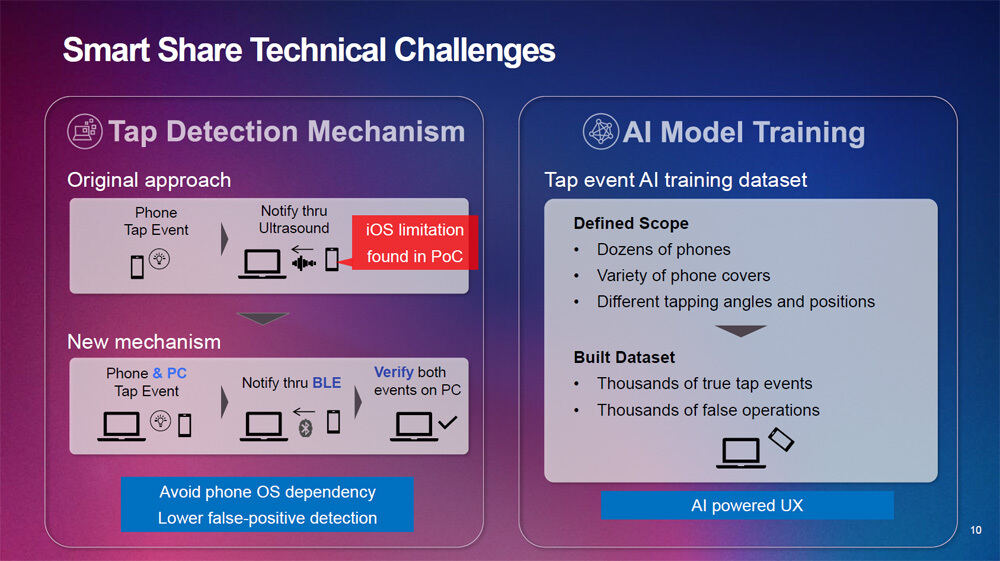 Smart Share Technical Challenges

Tap Detection Mechanism

Original approach

Phone Tap Event

Notify thru Ultrasound

iOS limitation found in PoC

New mechanism

Phone & PC Tap Event

Notify thru BLE

Verify both events on PC

Avoid phone OS dependency
Lower false-positive detection

AI Model Training

Tap event AI training dataset

Defined Scope
• Dozens of phones
• Variety of phone covers
• Different tapping angles and positions

Built Dataset
• Thousands of true tap events
• Thousands of false operations

AI powered UX

10